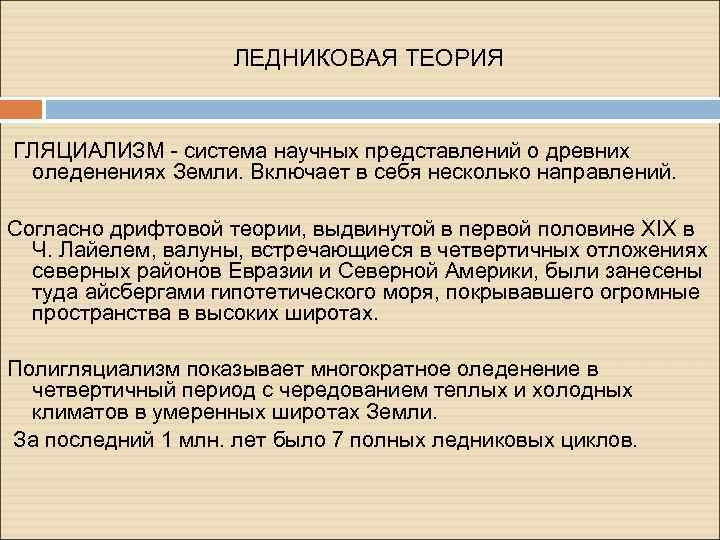 ЛЕДНИКОВАЯ ТЕОРИЯ

ГЛЯЦИАЛИЗМ - система научных представлений о древних оледенениях Земли. Включает в себя несколько направлений.

Согласно дрифтовой теории, выдвинутой в первой половине XIX в Ч. Лайелем, валуны, встречающиеся в четвертичных отложениях северных районов Евразии и Северной Америки, были занесены туда айсбергами гипотетического моря, покрывавшего огромные пространства в высоких широтах.

Полигляциализм показывает многократное оледенение в четвертичный период с чередованием теплых и холодных климатов в умеренных широтах Земли.

За последний 1 млн. лет было 7 полных ледниковых циклов.